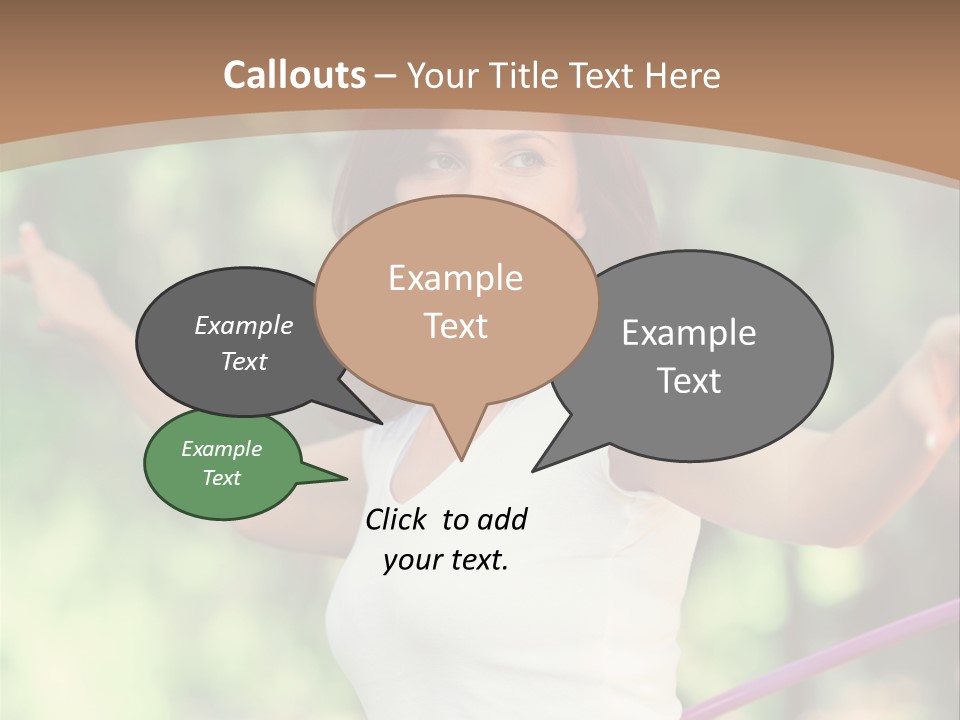 Callouts – Your Title Text Here

Example Text

Example Text

Example Text

Example Text

Click  to add your text.